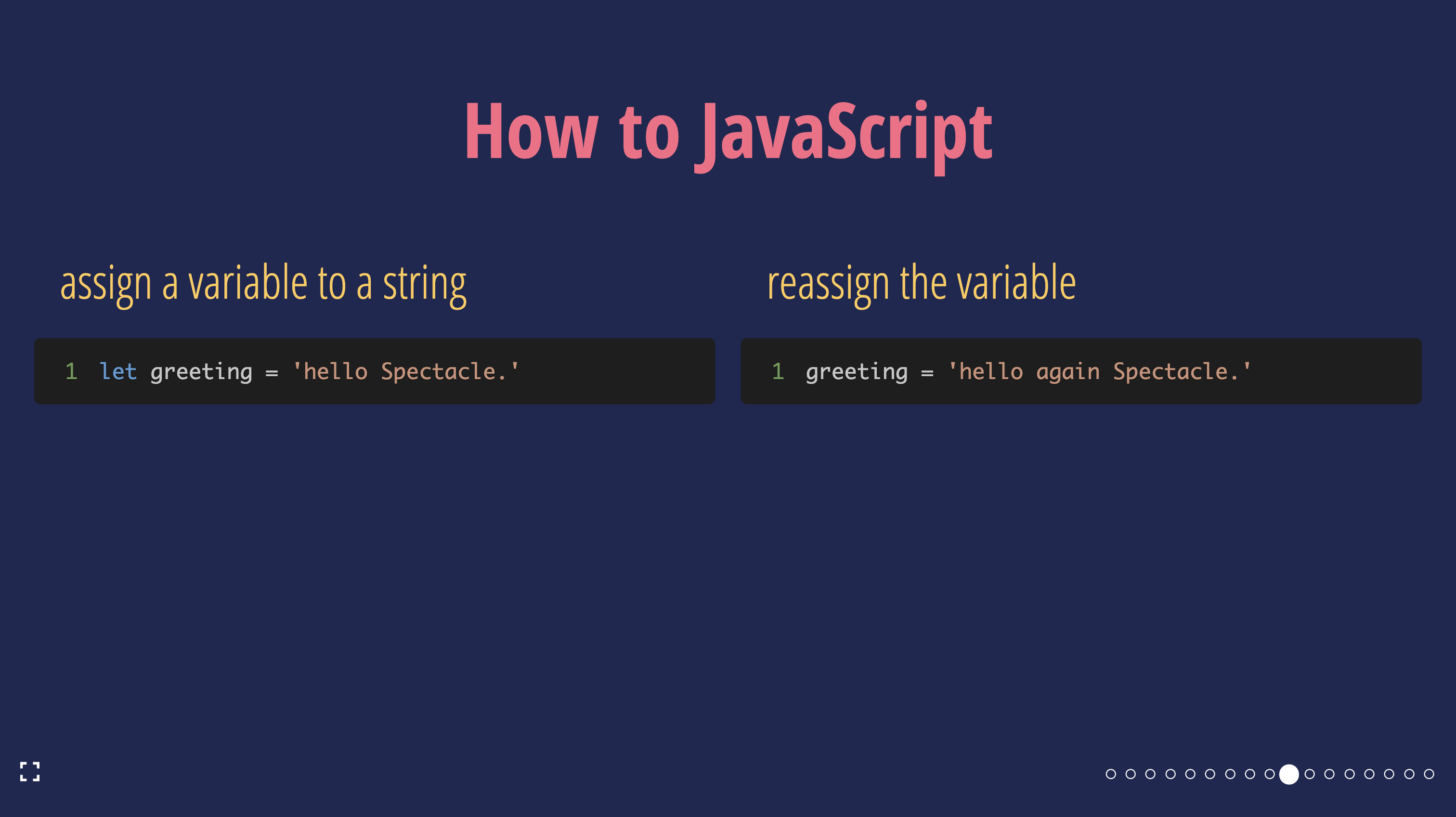 How to JavaScript

assign a variable to a string

1 let greeting = 'hello Spectacle.'

reassign the variable

1 greeting = 'hello again Spectacle.'